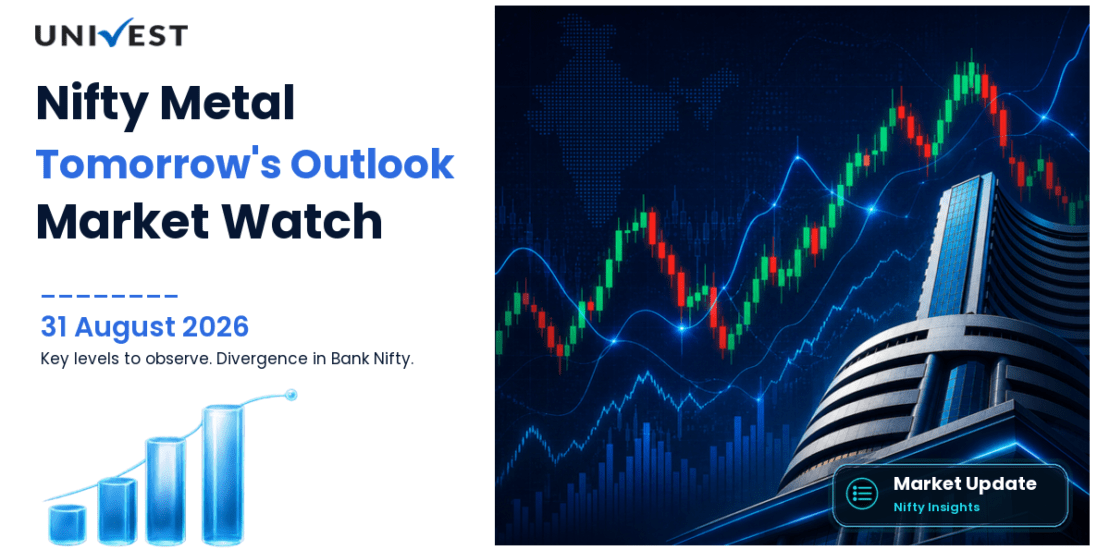 UNIVEST

Nifty Metal
Tomorrow's Outlook
Market Watch

31 August 2026
Key levels to observe. Divergence in Bank Nifty.

Market Update
Nifty Insights